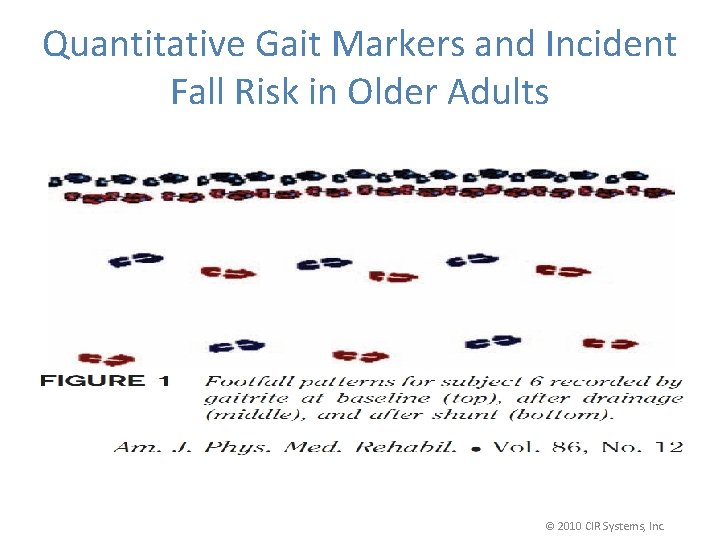 Quantitative Gait Markers and Incident Fall Risk in Older Adults

FIGURE 1 Footfall patterns for subject 6 recorded by gaitrite at baseline (top), after drainage (middle), and after shunt (bottom).

Am. J. Phys. Med. Rehabil. • Vol. 86, No. 12

© 2010 CIR Systems, Inc.